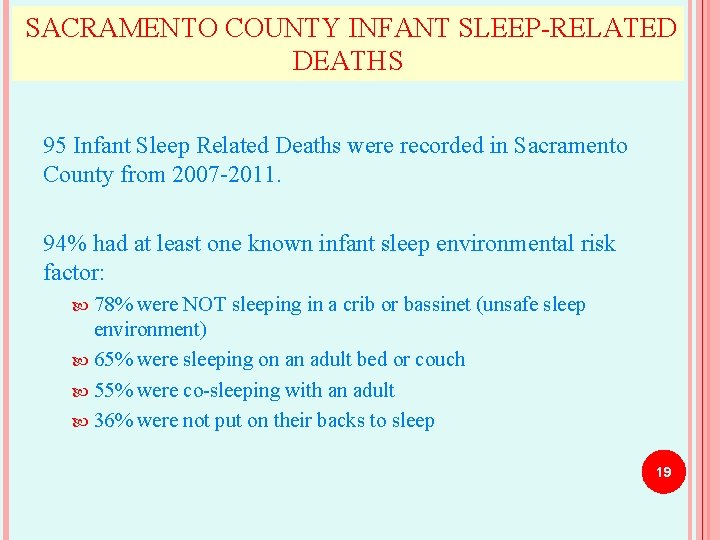 SACRAMENTO COUNTY INFANT SLEEP-RELATED DEATHS

95 Infant Sleep Related Deaths were recorded in Sacramento County from 2007-2011.

94% had at least one known infant sleep environmental risk factor:

- 78% were NOT sleeping in a crib or bassinet (unsafe sleep environment)
- 65% were sleeping on an adult bed or couch
- 55% were co-sleeping with an adult
- 36% were not put on their backs to sleep

19